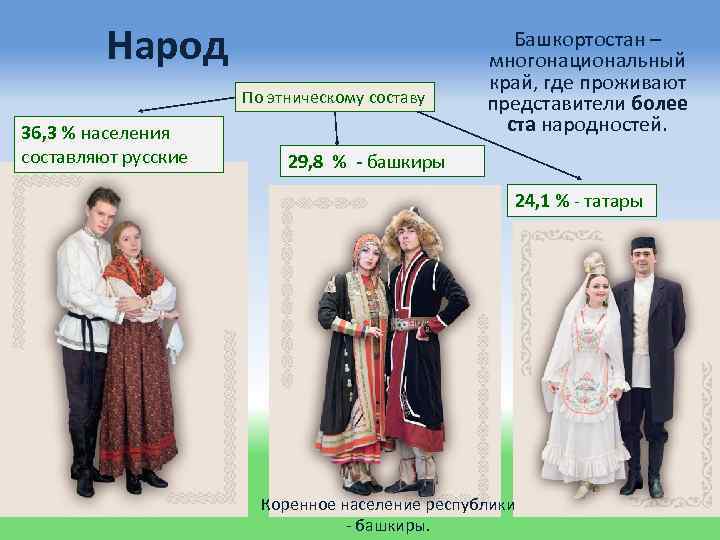 Народ

Башкортостан – многонациональный край, где проживают представители более ста народностей.

По этническому составу

36,3 % населения составляют русские

29,8 % - башкиры

24,1 % - татары

Коренное население республики - башкиры.